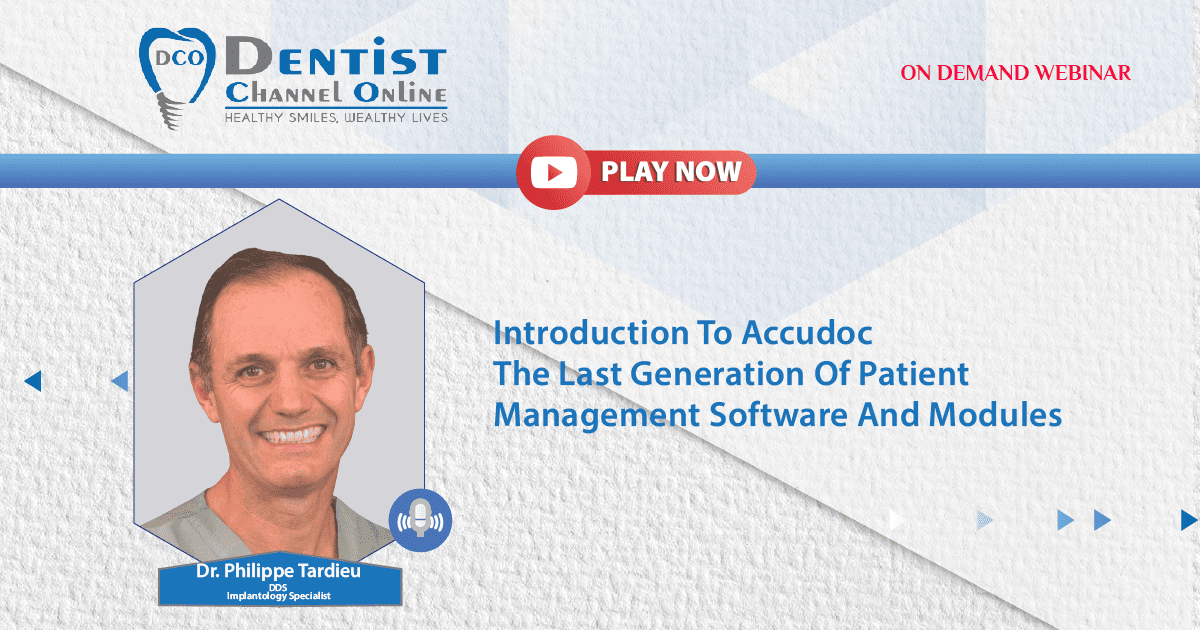 DCO
DENTIST
CHANNEL ONLINE
HEALTHY SMILES, WEALTHY LIVES

ON DEMAND WEBINAR

PLAY NOW

Introduction To Accudoc
The Last Generation Of Patient Management Software And Modules

Dr. Philippe Tardieu
DDS
Implantology Specialist